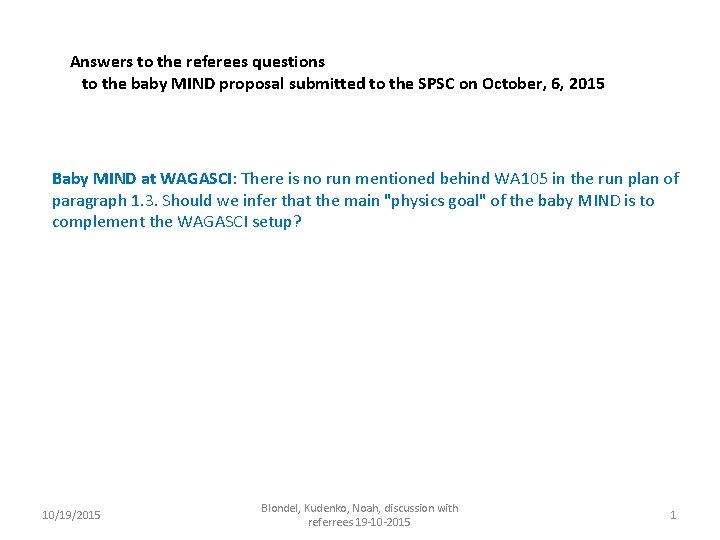 Answers to the referees questions
to the baby MIND proposal submitted to the SPSC on October, 6, 2015

Baby MIND at WAGASCI: There is no run mentioned behind WA105 in the run plan of paragraph 1.3. Should we infer that the main "physics goal" of the baby MIND is to complement the WAGASCI setup?

10/19/2015

Blondel, Kudenko, Noah, discussion with referrees 19-10-2015

1